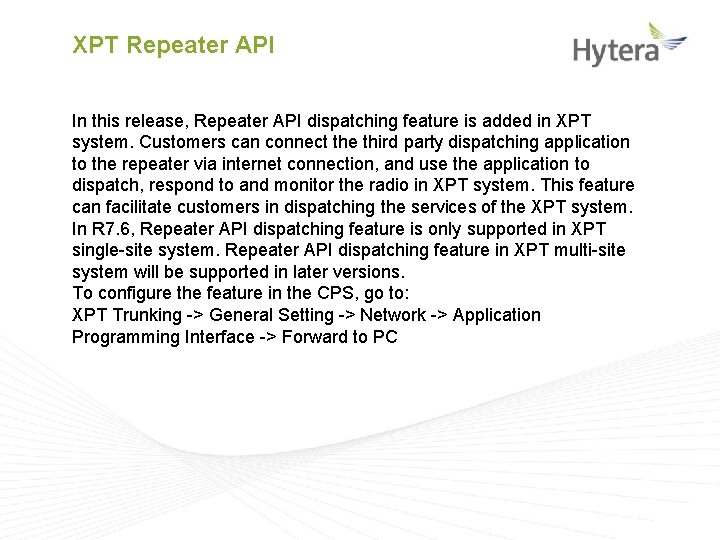 XPT Repeater API

Hytera

In this release, Repeater API dispatching feature is added in XPT system. Customers can connect the third party dispatching application to the repeater via internet connection, and use the application to dispatch, respond to and monitor the radio in XPT system. This feature can facilitate customers in dispatching the services of the XPT system.
In R7.6, Repeater API dispatching feature is only supported in XPT single-site system. Repeater API dispatching feature in XPT multi-site system will be supported in later versions.
To configure the feature in the CPS, go to:
XPT Trunking -> General Setting -> Network -> Application Programming Interface -> Forward to PC